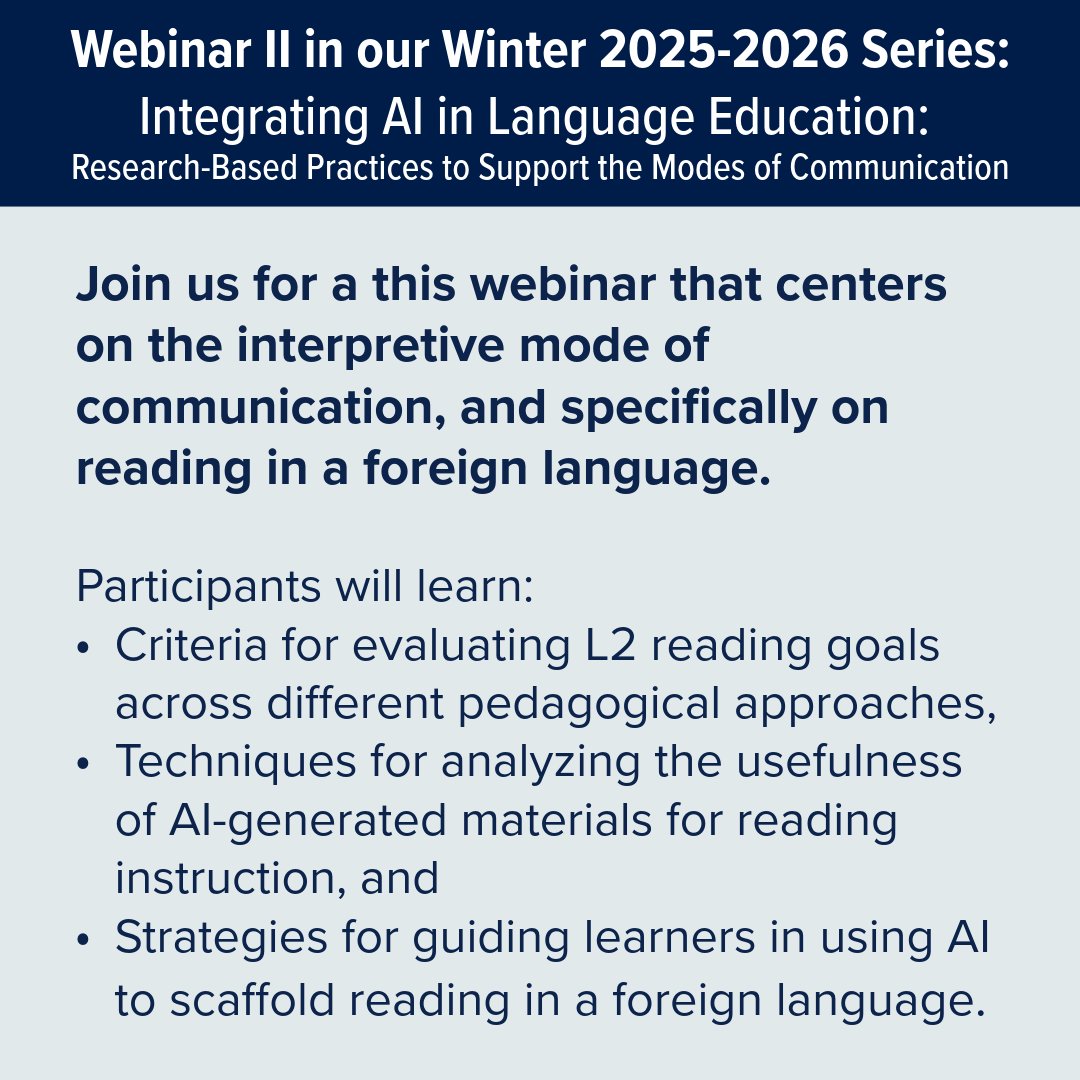 Webinar II in our Winter 2025-2026 Series:
Integrating AI in Language Education:
Research-Based Practices to Support the Modes of Communication

Join us for a this webinar that centers on the interpretive mode of communication, and specifically on reading in a foreign language.

Participants will learn:
• Criteria for evaluating L2 reading goals across different pedagogical approaches,
• Techniques for analyzing the usefulness of AI-generated materials for reading instruction, and
• Strategies for guiding learners in using AI to scaffold reading in a foreign language.